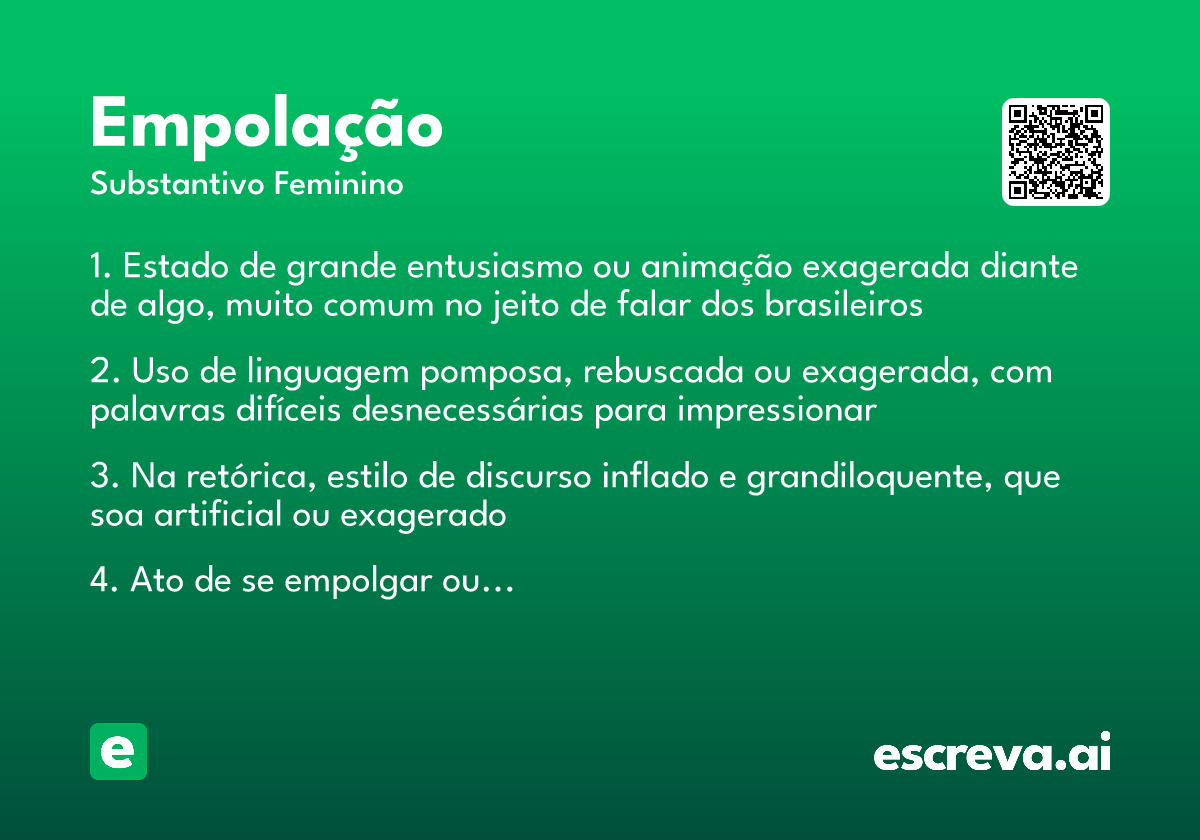 Empolação
Substantivo Feminino

1. Estado de grande entusiasmo ou animação exagerada diante de algo, muito comum no jeito de falar dos brasileiros

2. Uso de linguagem pomposa, rebuscada ou exagerada, com palavras difíceis desnecessárias para impressionar

3. Na retórica, estilo de discurso inflado e grandiloquente, que soa artificial ou exagerado

4. Ato de se empolgar ou...

e

escreva.ai